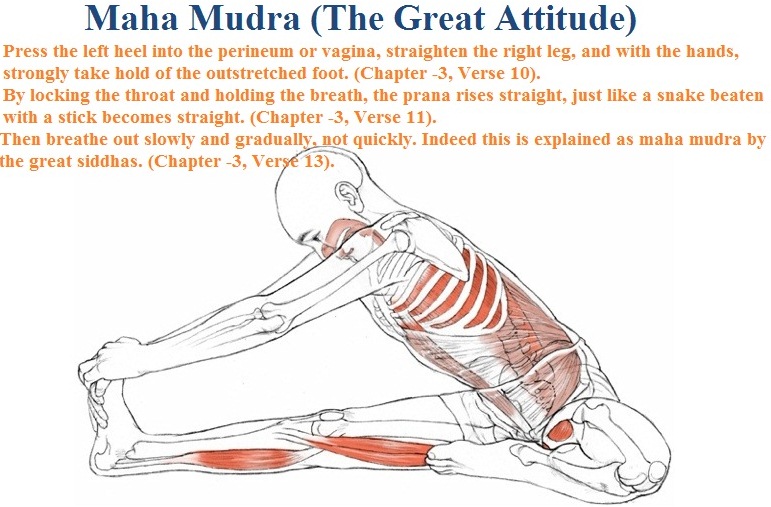 Maha Mudra (The Great Attitude)

Press the left heel into the perineum or vagina, straighten the right leg, and with the hands, strongly take hold of the outstretched foot. (Chapter -3, Verse 10).

By locking the throat and holding the breath, the prana rises straight, just like a snake beaten with a stick becomes straight. (Chapter -3, Verse 11).

Then breathe out slowly and gradually, not quickly. Indeed this is explained as maha mudra by the great siddhas. (Chapter -3, Verse 13).